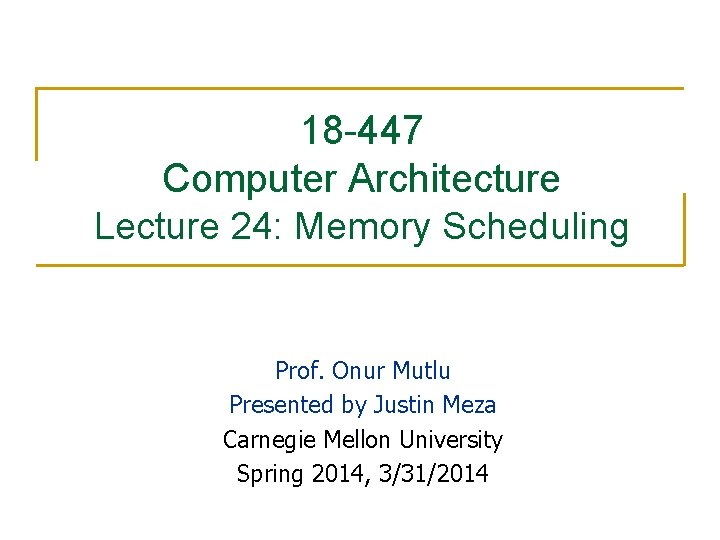 18-447
Computer Architecture
Lecture 24: Memory Scheduling

Prof. Onur Mutlu
Presented by Justin Meza
Carnegie Mellon University
Spring 2014, 3/31/2014